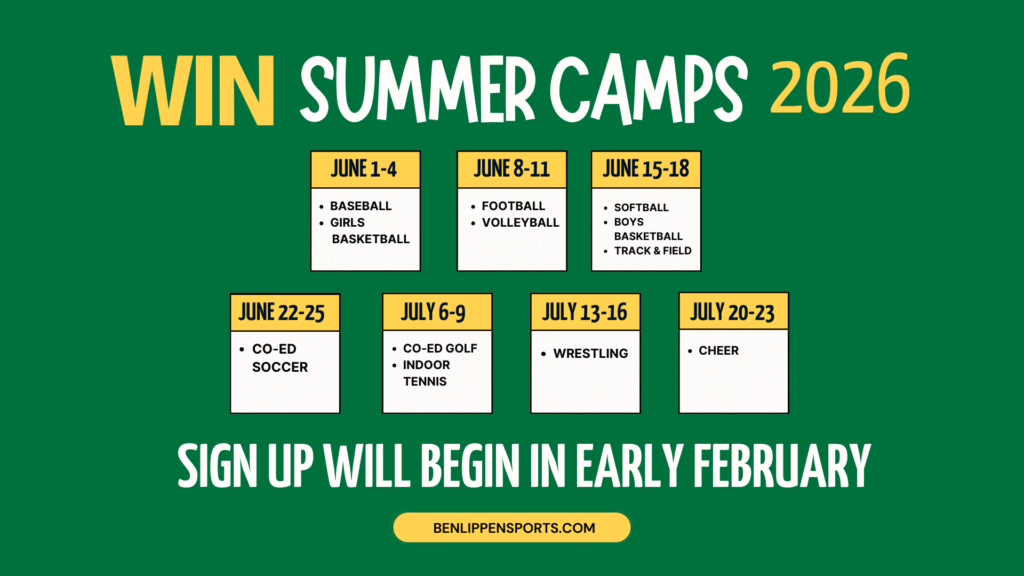 WIN SUMMER CAMPS 2026

JUNE 1-4
• BASEBALL
• GIRLS BASKETBALL

JUNE 8-11
• FOOTBALL
• VOLLEYBALL

JUNE 15-18
• SOFTBALL
• BOYS BASKETBALL
• TRACK & FIELD

JUNE 22-25
• CO-ED SOCCER

JULY 6-9
• CO-ED GOLF
• INDOOR TENNIS

JULY 13-16
• WRESTLING

JULY 20-23
• CHEER

SIGN UP WILL BEGIN IN EARLY FEBRUARY

BENLIPPENSPORTS.COM